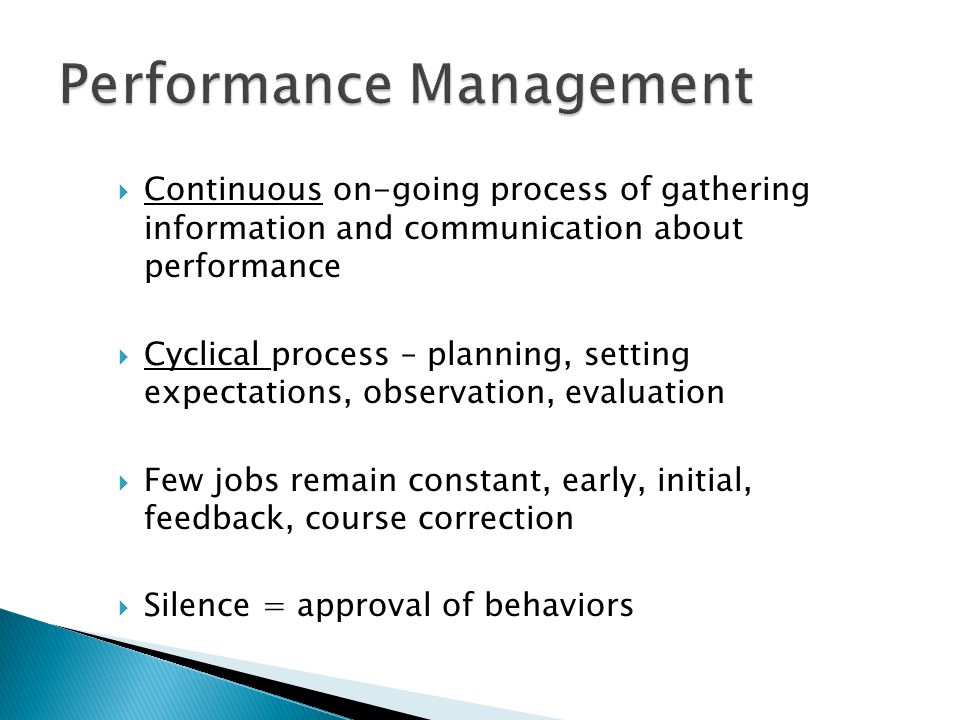 Performance Management

Continuous on-going process of gathering information and communication about performance

Cyclical process – planning, setting expectations, observation, evaluation

Few jobs remain constant, early, initial, feedback, course correction

Silence = approval of behaviors